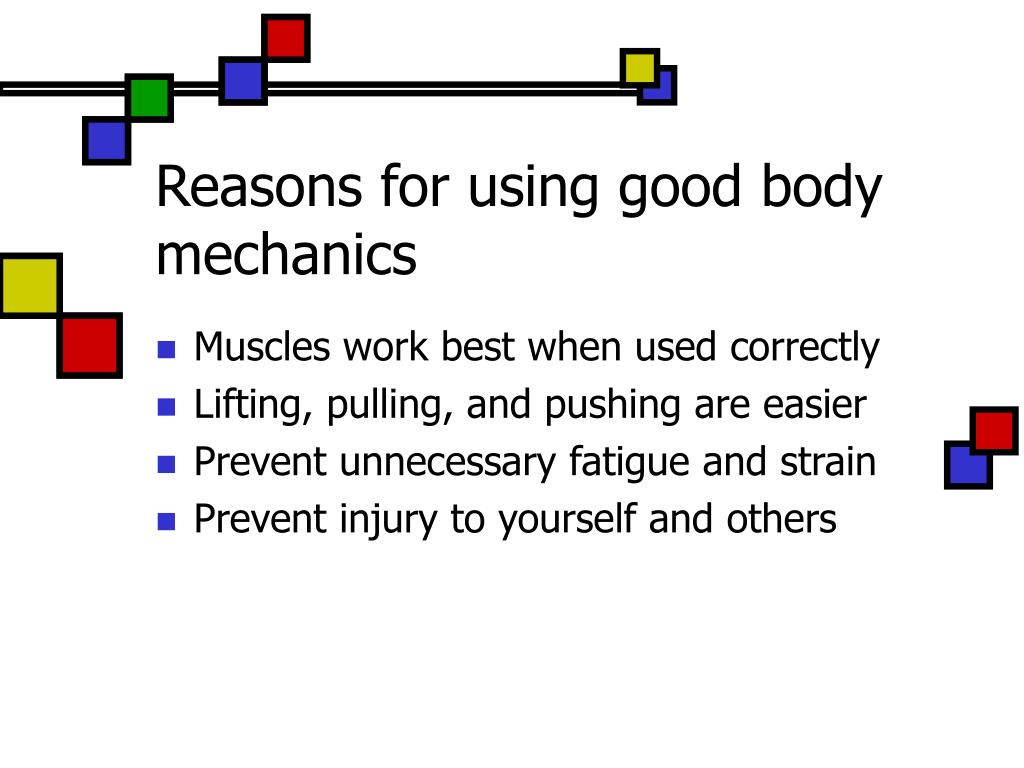 Reasons for using good body mechanics

- Muscles work best when used correctly
- Lifting, pulling, and pushing are easier
- Prevent unnecessary fatigue and strain
- Prevent injury to yourself and others